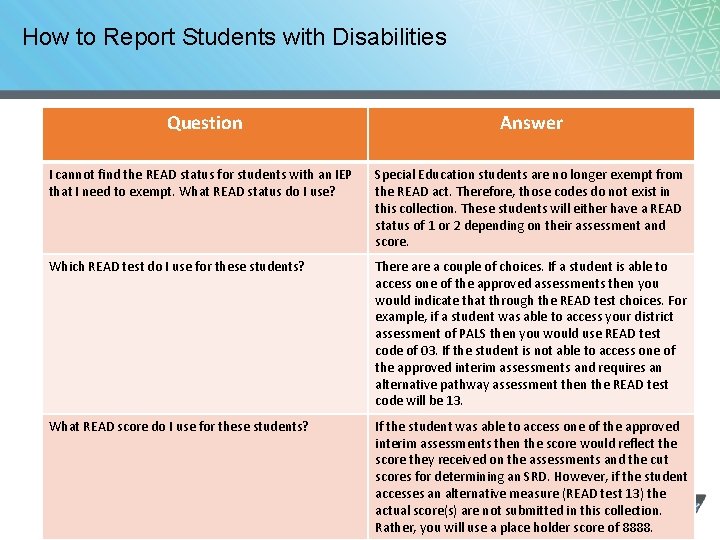 How to Report Students with Disabilities

| Question | Answer |
|---|---|
| I cannot find the READ status for students with an IEP that I need to exempt. What READ status do I use? | Special Education students are no longer exempt from the READ act. Therefore, those codes do not exist in this collection. These students will either have a READ status of 1 or 2 depending on their assessment and score. |
| Which READ test do I use for these students? | There are a couple of choices. If a student is able to access one of the approved assessments then you would indicate that through the READ test choices. For example, if a student was able to access your district assessment of PALS then you would use READ test code of 03. If the student is not able to access one of the approved interim assessments and requires an alternative pathway assessment then the READ test code will be 13. |
| What READ score do I use for these students? | If the student was able to access one of the approved interim assessments then the score would reflect the score they received on the assessments and the cut scores for determining an SRD. However, if the student accesses an alternative measure (READ test 13) the actual score(s) are not submitted in this collection. Rather, you will use a place holder score of 8888. |